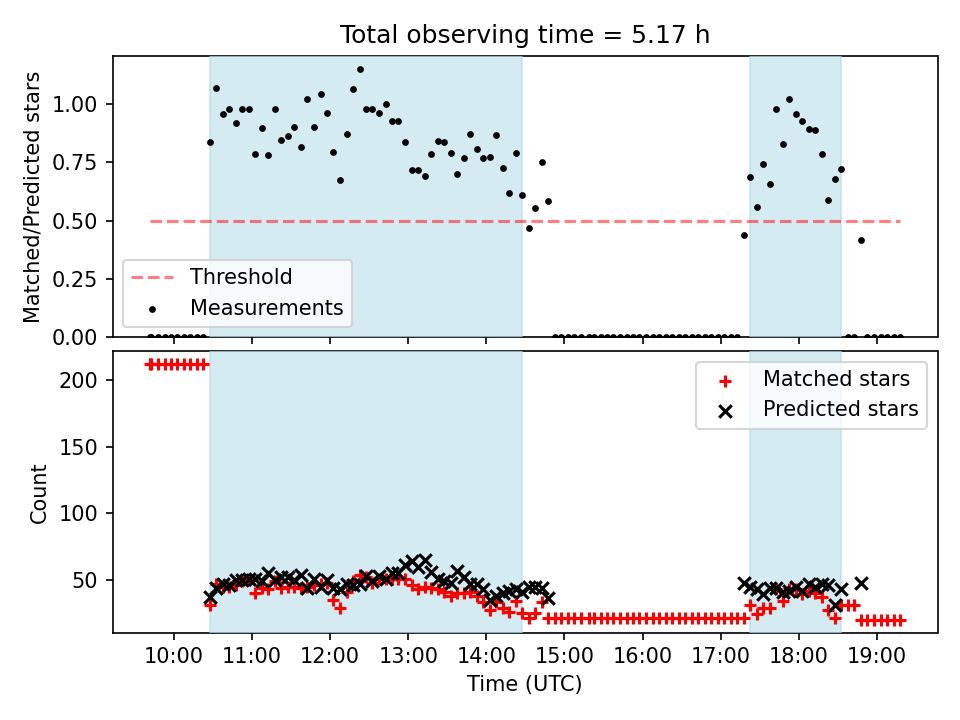 Total observing time = 5.17 h

Matched/Predicted stars

1.00
0.75
0.50
0.25
0.00

Threshold
Measurements

Count

200
150
100
50

Matched stars
Predicted stars

10:00 11:00 12:00 13:00 14:00 15:00 16:00 17:00 18:00 19:00

Time (UTC)